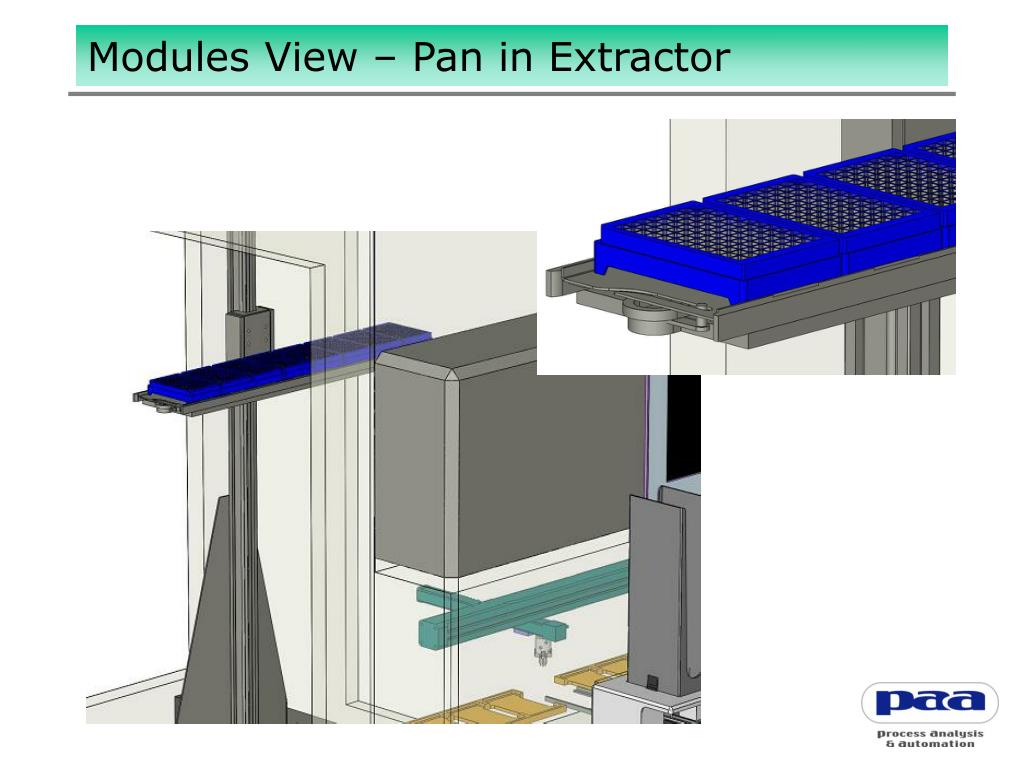 Modules View – Pan in Extractor

paa
process analysis & automation